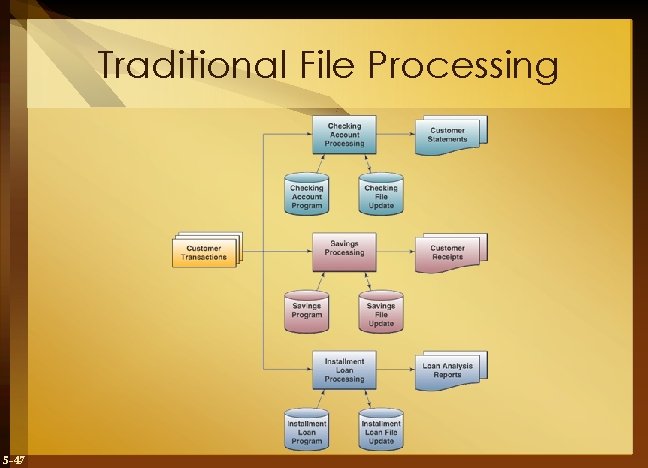 Traditional File Processing

Customer Transactions

Checking Account Processing

Customer Statements

Checking Account Program

Checking File Update

Savings Processing

Customer Receipts

Savings Program

Savings File Update

Installment Loan Processing

Loan Analysis Reports

Installment Loan Program

Installment Loan File Update

5-47